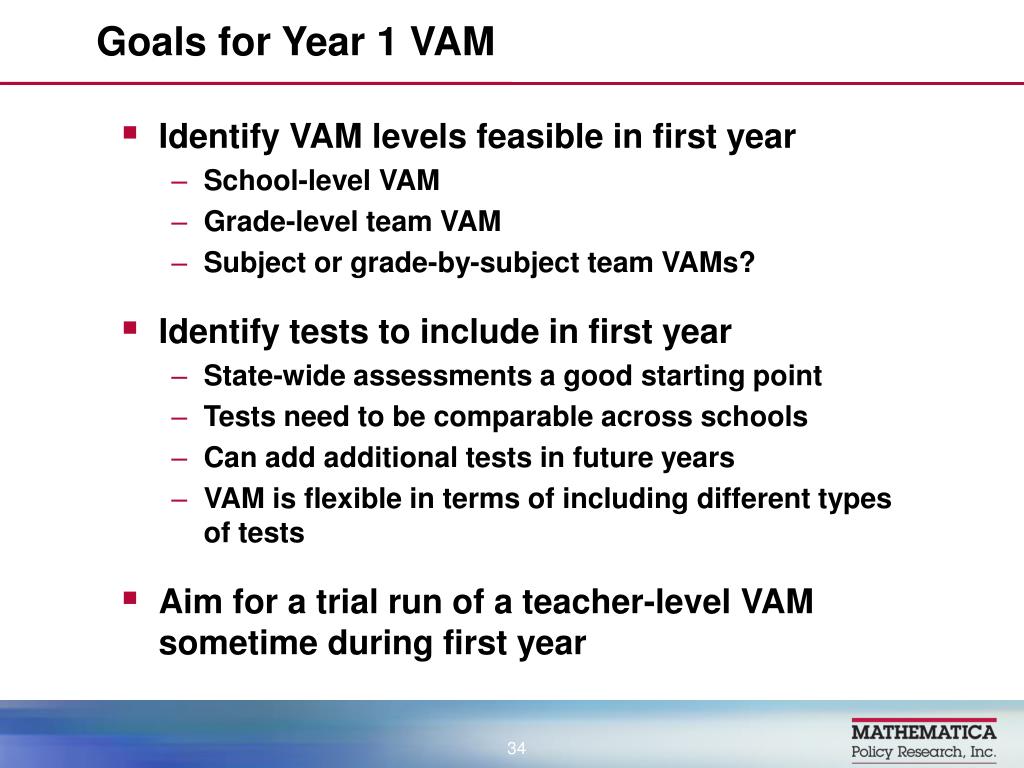 Goals for Year 1 VAM

▪ Identify VAM levels feasible in first year
– School-level VAM
– Grade-level team VAM
– Subject or grade-by-subject team VAMs?

▪ Identify tests to include in first year
– State-wide assessments a good starting point
– Tests need to be comparable across schools
– Can add additional tests in future years
– VAM is flexible in terms of including different types of tests

▪ Aim for a trial run of a teacher-level VAM sometime during first year

34

MATHEMATICA
Policy Research, Inc.